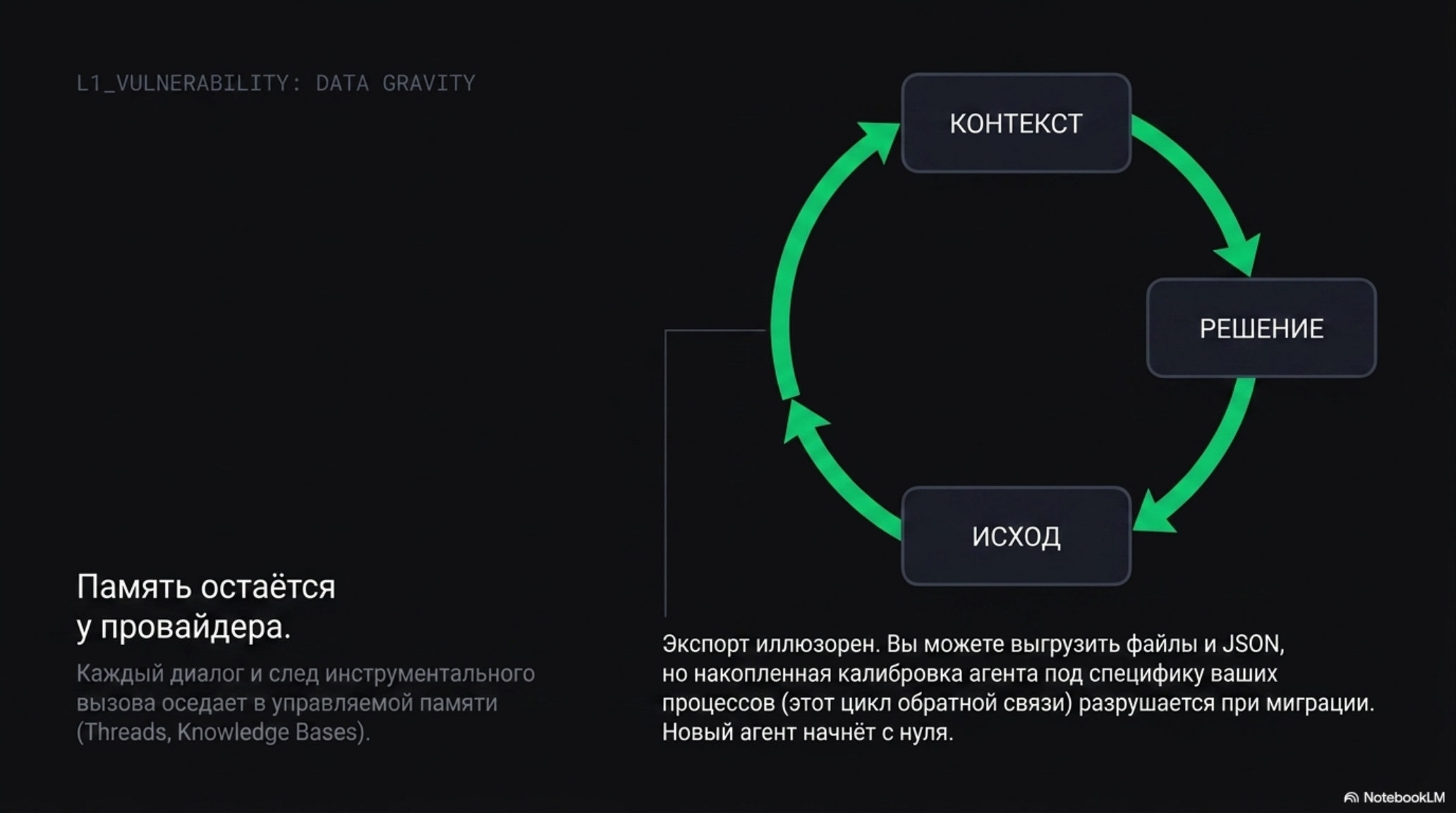 L1_VULNERABILITY: DATA GRAVITY

КОНТЕКСТ

РЕШЕНИЕ

ИСХОД

Память остаётся у провайдера.

Каждый диалог и след инструментального вызова оседает в управляемой памяти (Threads, Knowledge Bases).

Экспорт иллюзорен. Вы можете выгрузить файлы и JSON, но накопленная калибровка агента под специфику ваших процессов (этот цикл обратной связи) разрушается при миграции. Новый агент начнёт с нуля.

NotebookLM